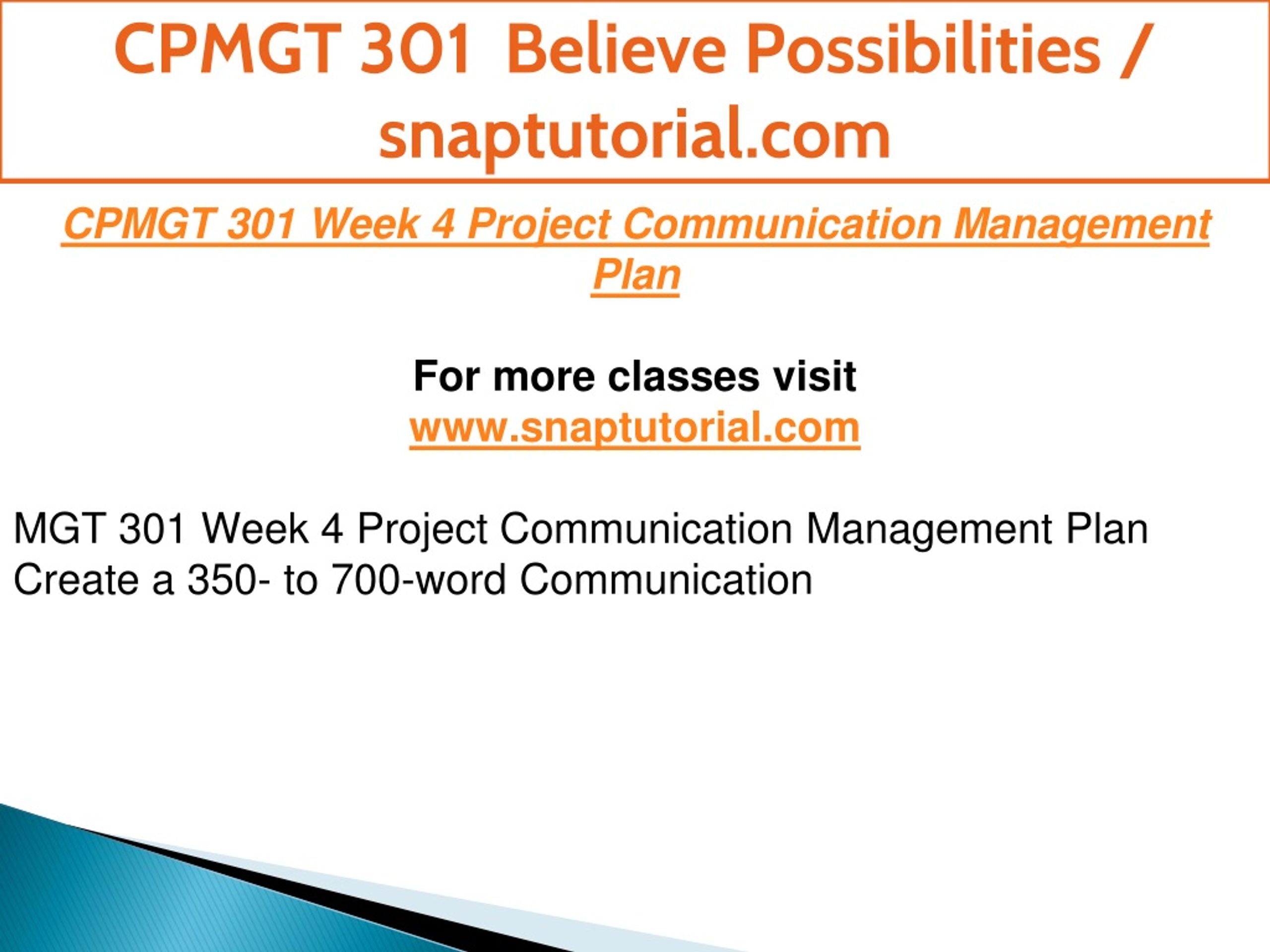 CPMGT 301 Believe Possibilities / snaptutorial.com

CPMGT 301 Week 4 Project Communication Management Plan

For more classes visit
www.snaptutorial.com

MGT 301 Week 4 Project Communication Management Plan
Create a 350- to 700-word Communication